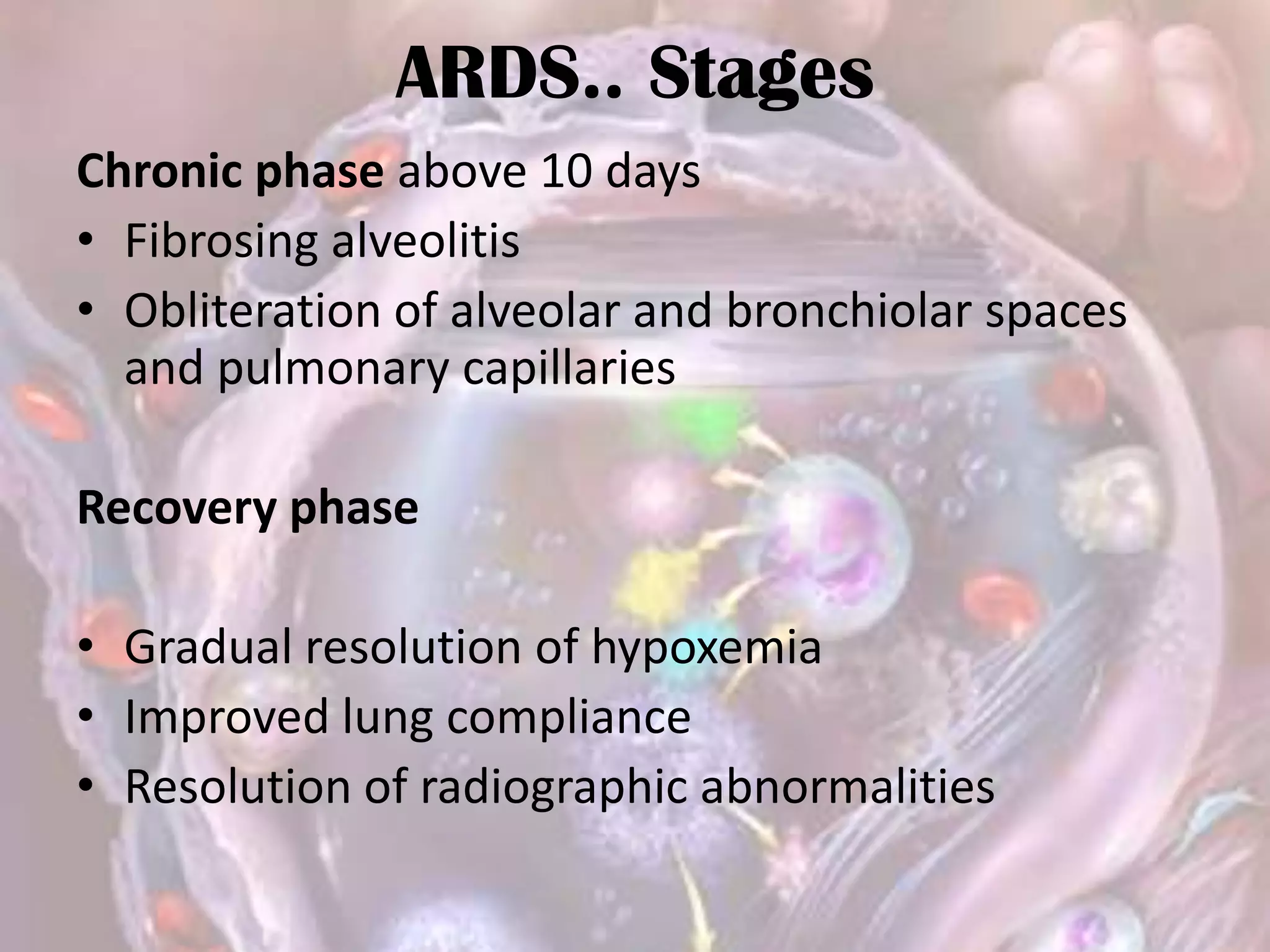 ARDS.. Stages

Chronic phase above 10 days

• Fibrosing alveolitis
• Obliteration of alveolar and bronchiolar spaces and pulmonary capillaries

Recovery phase

• Gradual resolution of hypoxemia
• Improved lung compliance
• Resolution of radiographic abnormalities